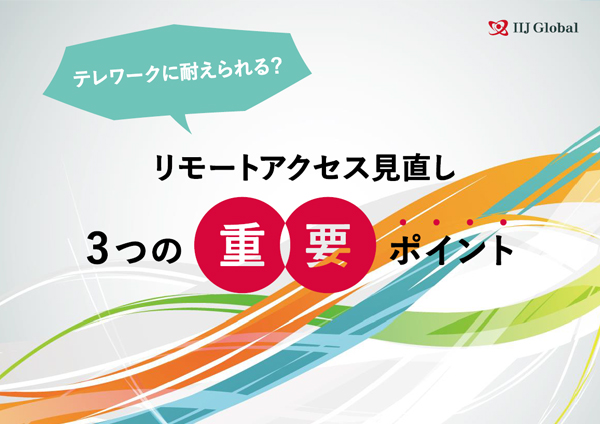 IIJ Global

テレワークに耐えられる?

リモートアクセス見直し

3つの重要ポイント